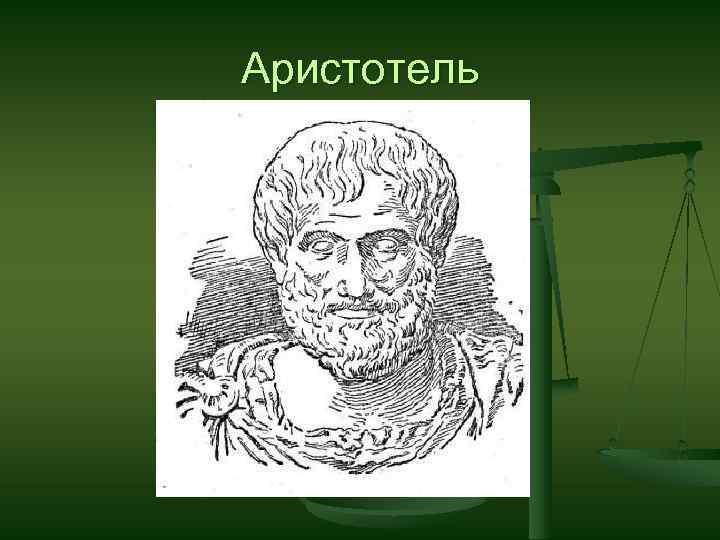 Аристотель